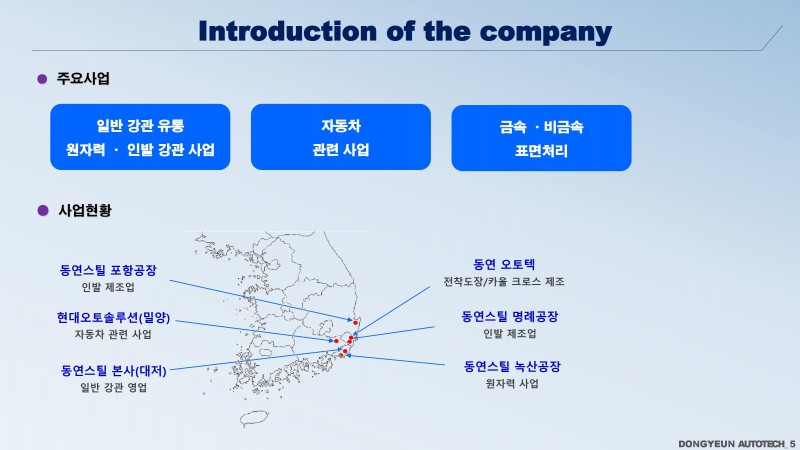 Introduction of the company

주요사업

일반 강관 유통
원자력 · 인발 강관 사업

자동차
관련 사업

금속 · 비금속
표면처리

사업현황

동연스틸 포항공장
인발 제조업

현대오토솔루션(밀양)
자동차 관련 사업

동연스틸 본사(대저)
일반 강관 영업

동연 오토텍
전착도장/카울 크로스 제조

동연스틸 명례공장
인발 제조업

동연스틸 녹산공장
원자력 사업

DONGYEUN AUTOTECH_5